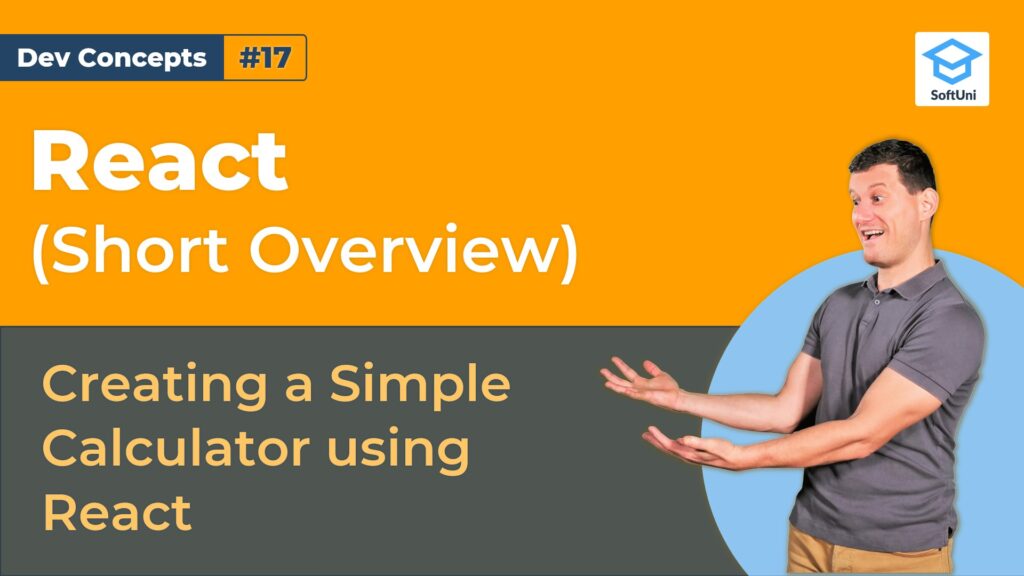 Dev Concepts #17

SoftUni

React
(Short Overview)

Creating a Simple Calculator using React